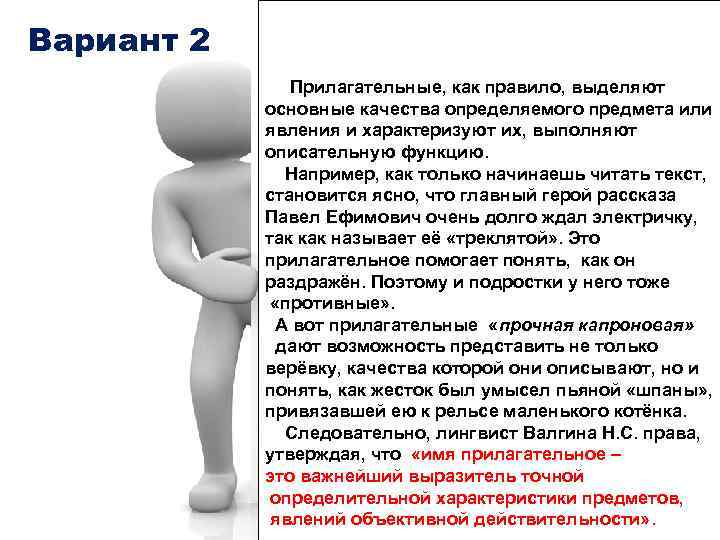 Вариант 2

Прилагательные, как правило, выделяют основные качества определяемого предмета или явления и характеризуют их, выполняют описательную функцию.

Например, как только начинаешь читать текст, становится ясно, что главный герой рассказа Павел Ефимович очень долго ждал электричку, так как называет её «треклятой». Это прилагательное помогает понять, как он раздражён. Поэтому и подростки у него тоже «противные».

А вот прилагательные «прочная капроновая» дают возможность представить не только верёвку, качества которой они описывают, но и понять, как жесток был умысел пьяной «шпаны», привязавшей ею к рельсе маленького котёнка.

Следовательно, лингвист Валгина Н.С. права, утверждая, что «имя прилагательное – это важнейший выразитель точной определительной характеристики предметов, явлений объективной действительности».